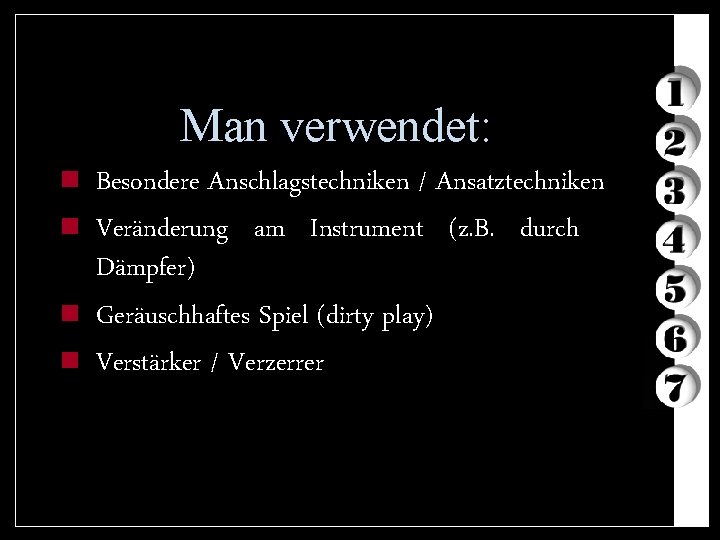 Man verwendet:

Besondere Anschlagstechniken / Ansatztechniken

Veränderung am Instrument (z.B. durch Dämpfer)

Geräuschhaftes Spiel (dirty play)

Verstärker / Verzerrer

1
2
3
4
5
6
7